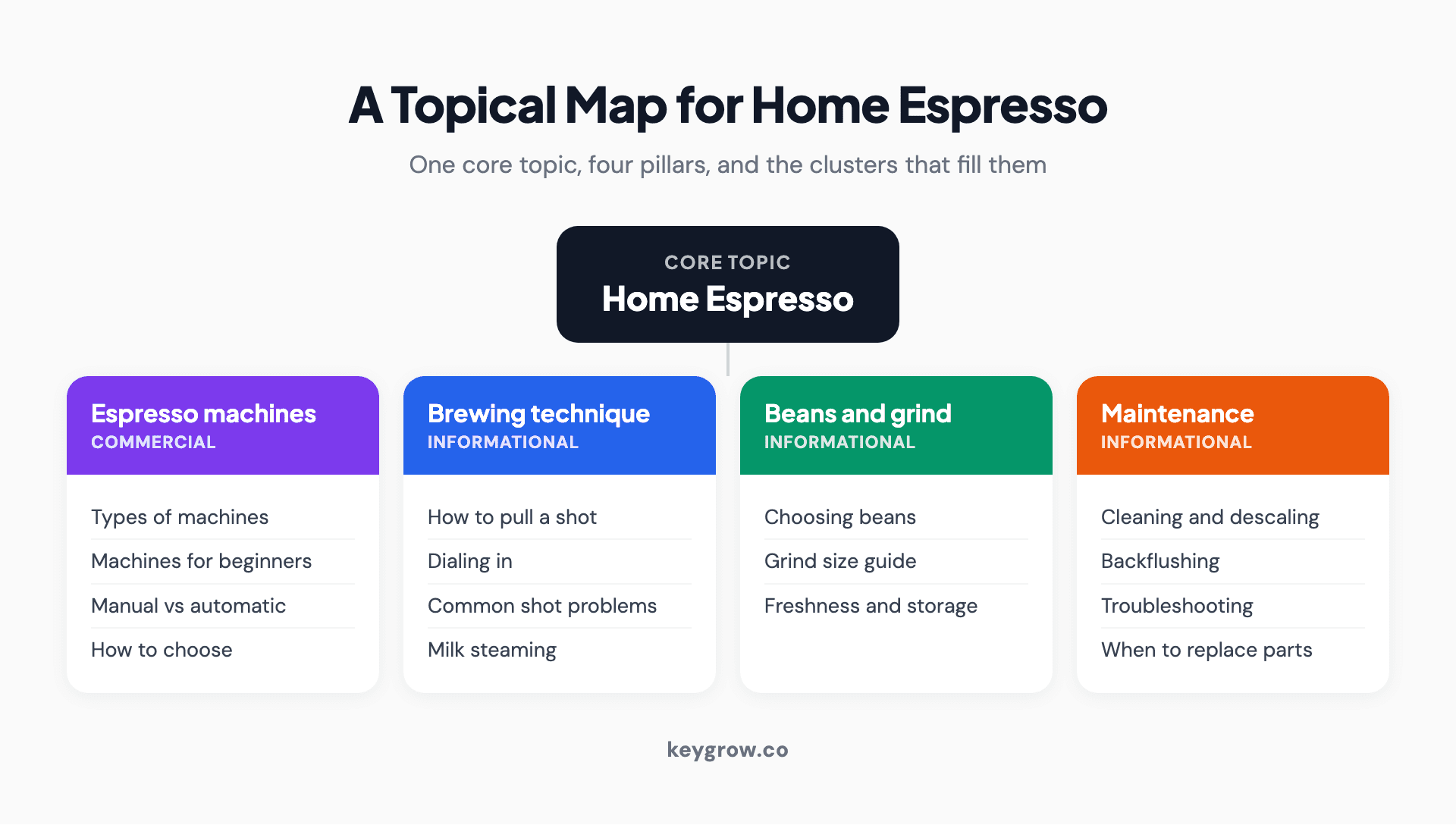 A Topical Map for Home Espresso

One core topic, four pillars, and the clusters that fill them

CORE TOPIC
Home Espresso

Espresso machines
COMMERCIAL

Types of machines
Machines for beginners
Manual vs automatic
How to choose

Brewing technique
INFORMATIONAL

How to pull a shot
Dialing in
Common shot problems
Milk steaming

Beans and grind
INFORMATIONAL

Choosing beans
Grind size guide
Freshness and storage

Maintenance
INFORMATIONAL

Cleaning and descaling
Backflushing
Troubleshooting
When to replace parts

keygrow.co